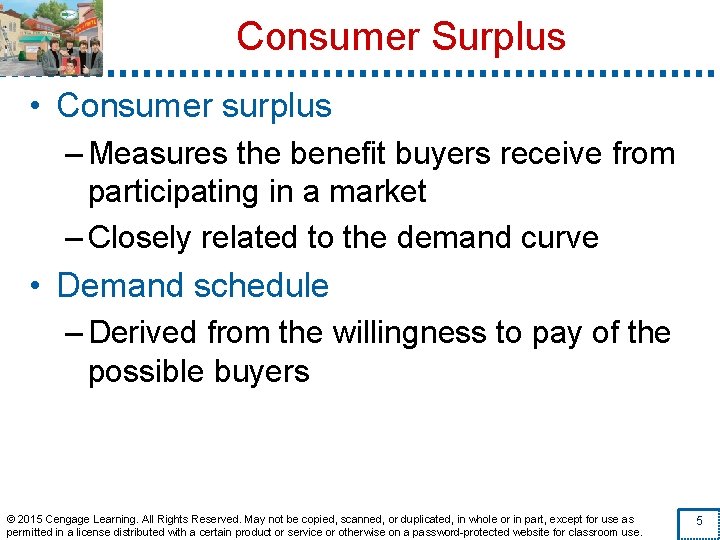 Consumer Surplus

• Consumer surplus
– Measures the benefit buyers receive from participating in a market
– Closely related to the demand curve

• Demand schedule
– Derived from the willingness to pay of the possible buyers

© 2015 Cengage Learning. All Rights Reserved. May not be copied, scanned, or duplicated, in whole or in part, except for use as permitted in a license distributed with a certain product or service or otherwise on a password-protected website for classroom use.

5